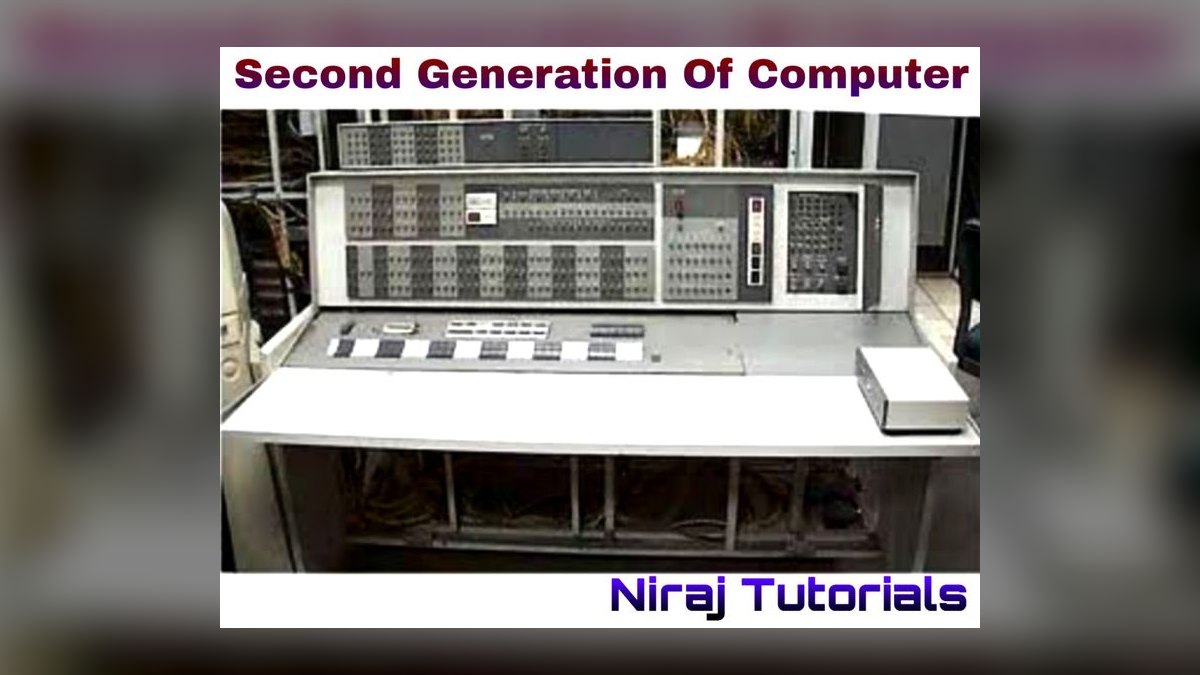 Second Generation Of Computer

Niraj Tutorials